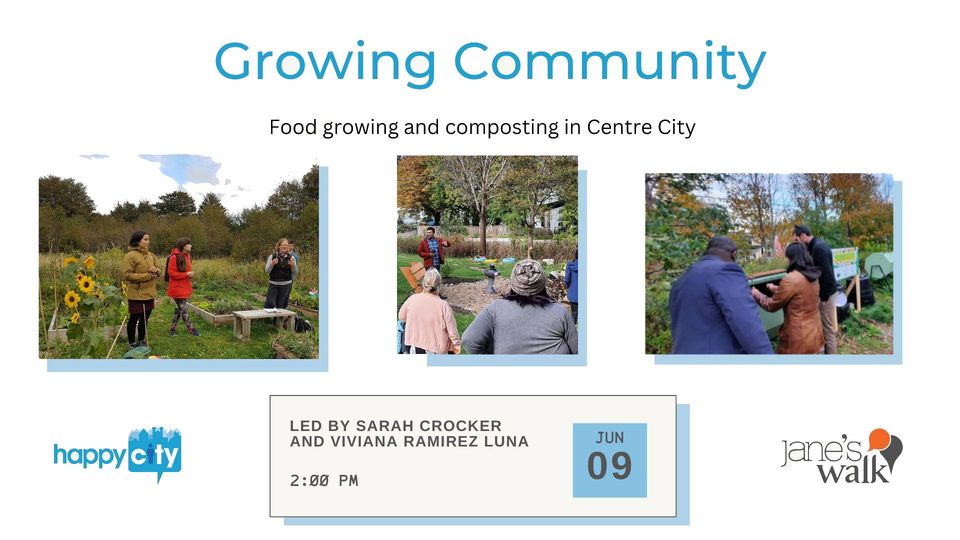 Growing Community

Food growing and composting in Centre City

happy city

LED BY SARAH CROCKER AND VIVIANA RAMIREZ LUNA

2:00 PM

JUN
09

jane's walk